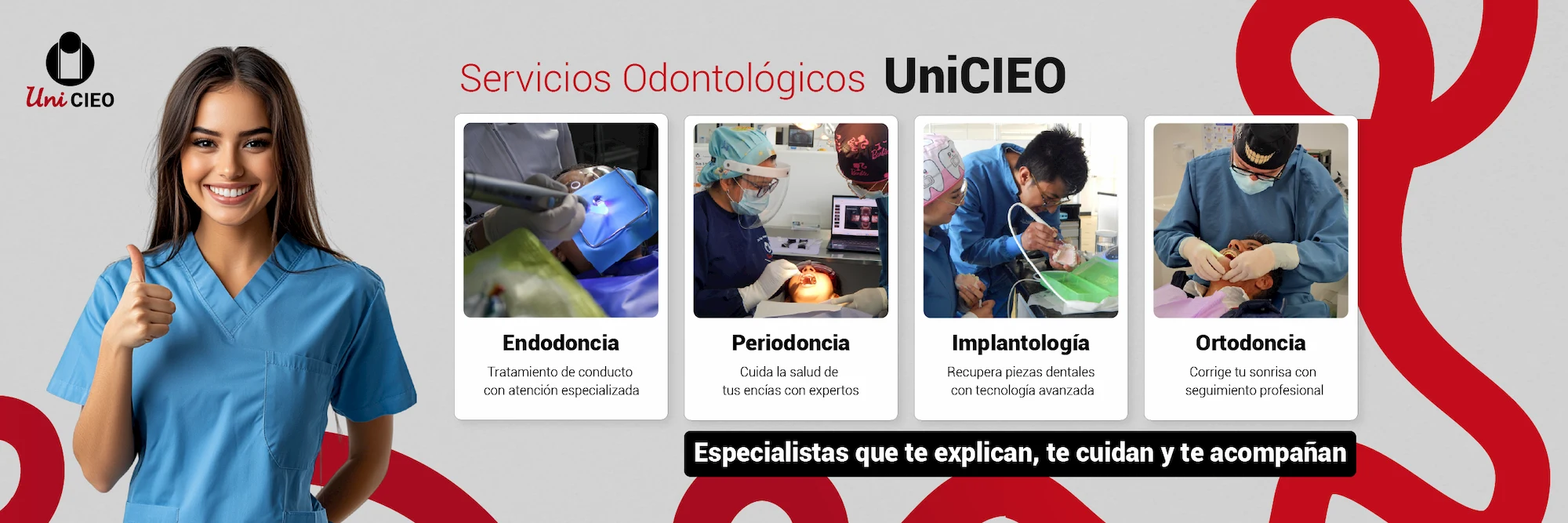 Uni CIEO

Servicios Odontológicos UniCIEO

Endodoncia
Tratamiento de conducto con atención especializada

Periodoncia
Cuida la salud de tus encías con expertos

Implantología
Recupera piezas dentales con tecnología avanzada

Ortodoncia
Corrige tu sonrisa con seguimiento profesional

Especialistas que te explican, te cuidan y te acompañan